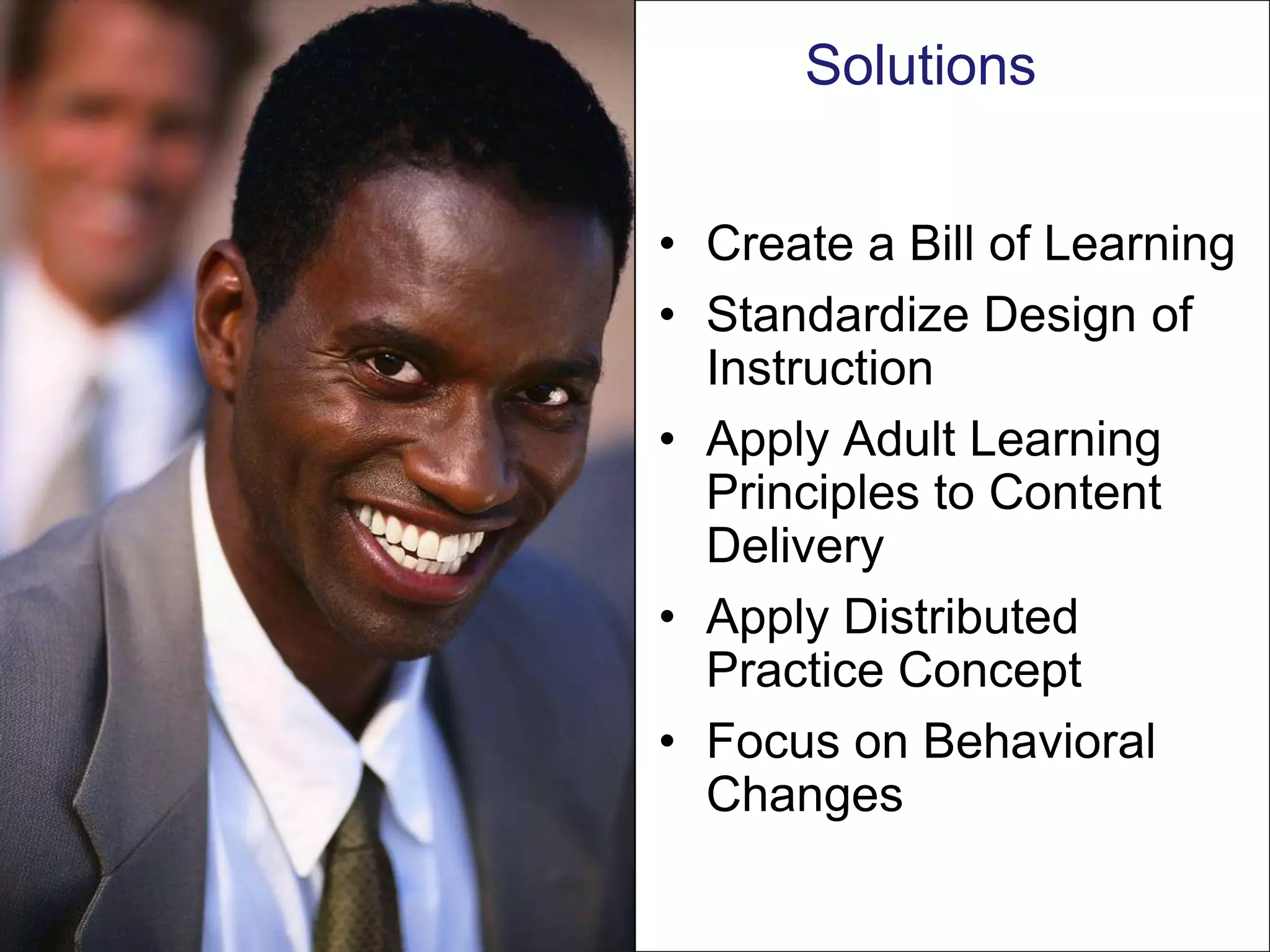 Solutions

• Create a Bill of Learning
• Standardize Design of Instruction
• Apply Adult Learning Principles to Content Delivery
• Apply Distributed Practice Concept
• Focus on Behavioral Changes